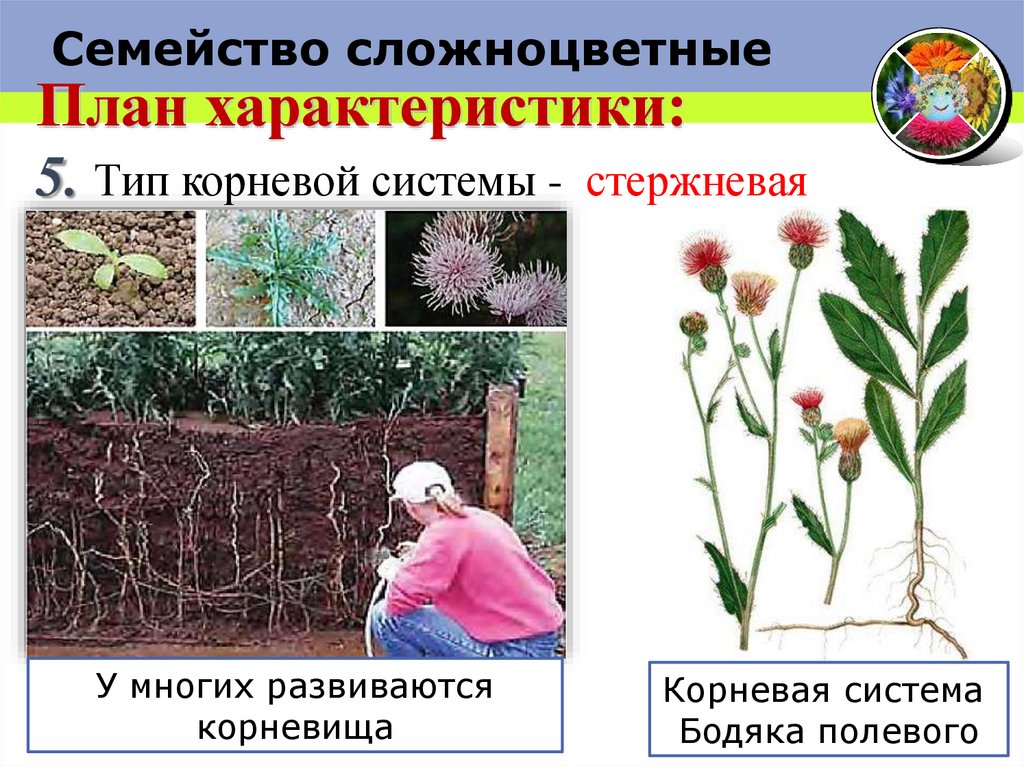 Семейство сложноцветные

План характеристики:

5. Тип корневой системы - стержневая

У многих развиваются корневища

Корневая система Бодяка полевого